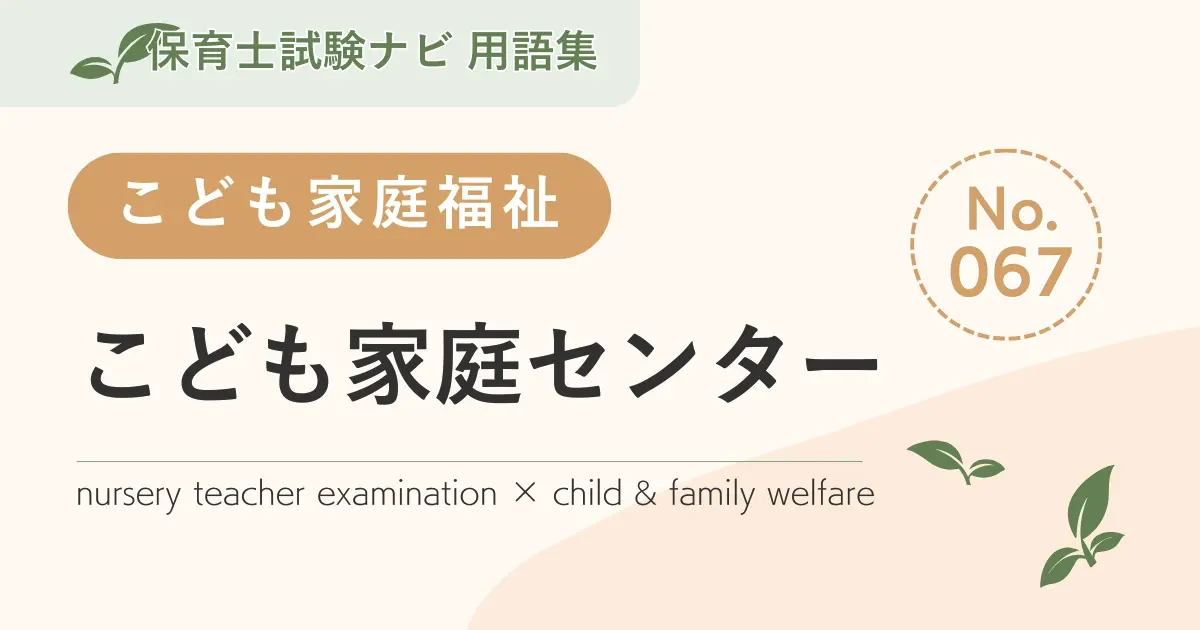 保育士試験ナビ 用語集

こども家庭福祉

No.
067

こども家庭センター

nursery teacher examination × child & family welfare